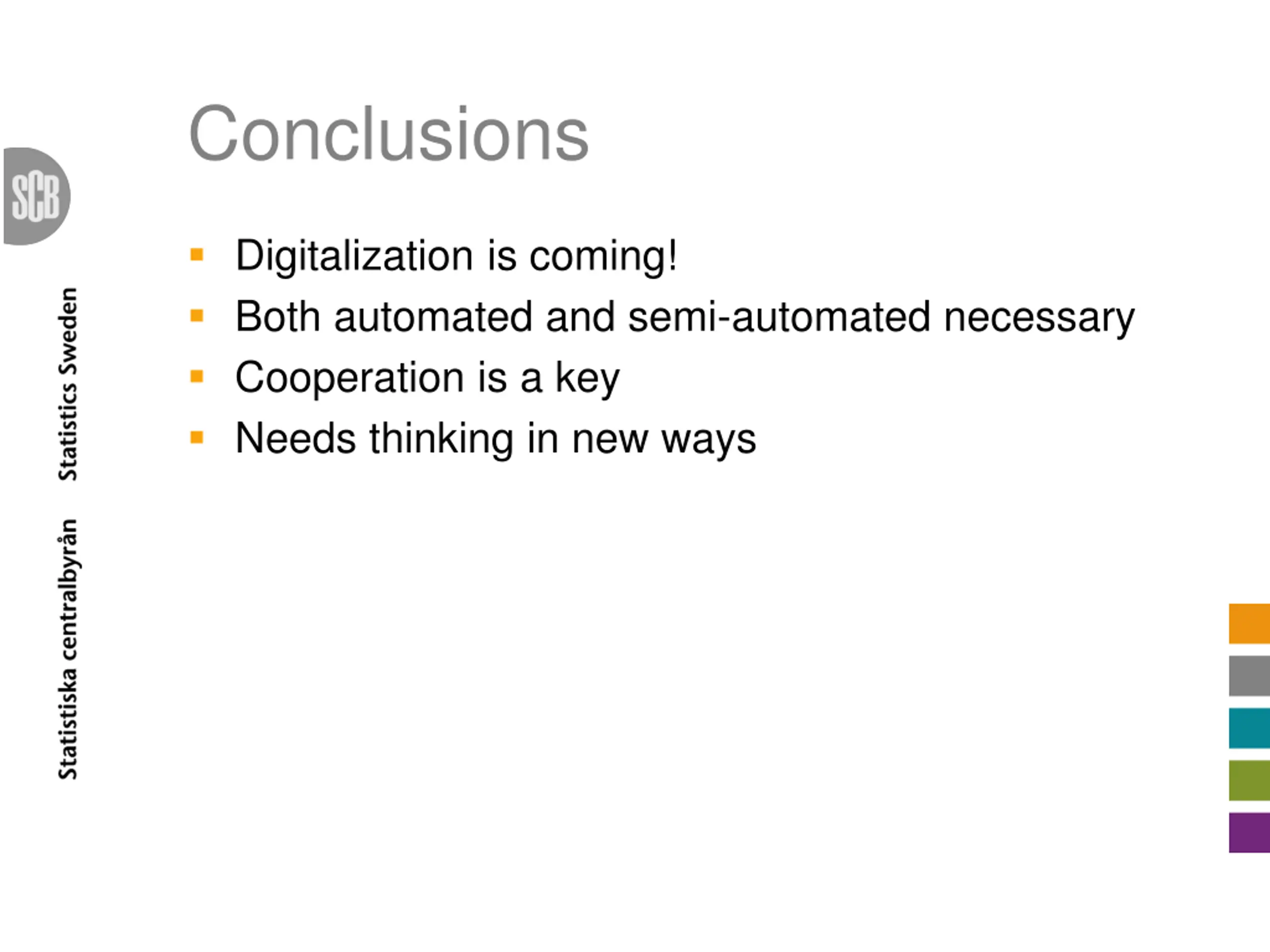 SCB

Statistiska centralbyrån Statistics Sweden

Conclusions

- Digitalization is coming!
- Both automated and semi-automated necessary
- Cooperation is a key
- Needs thinking in new ways